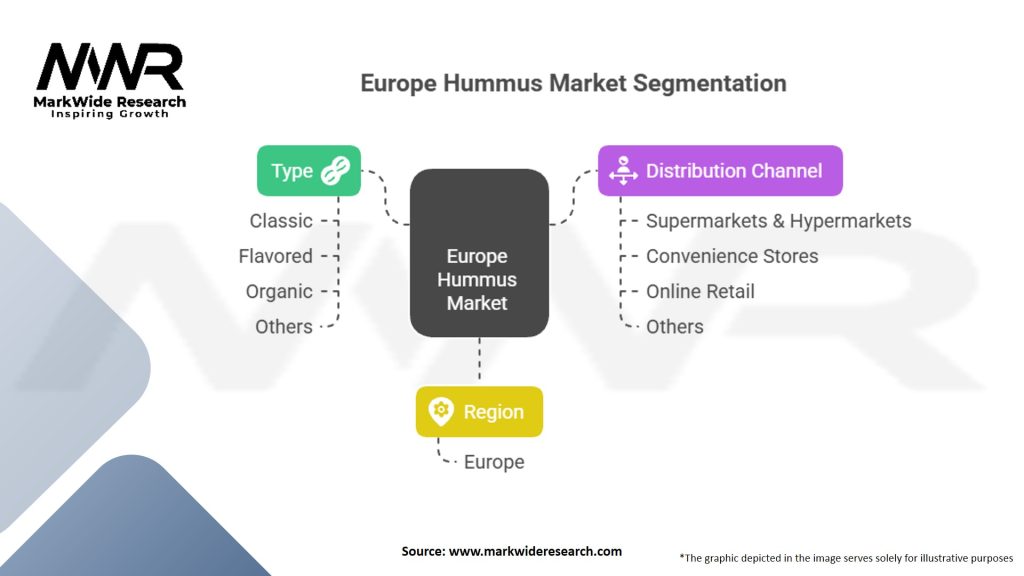 MWR
MarkWide Research
Inspiring Growth

Europe Hummus Market Segmentation

Type
Classic
Flavored
Organic
Others

Europe Hummus Market

Distribution Channel
Supermarkets & Hypermarkets
Convenience Stores
Online Retail
Others

Region
Europe

Source: www.markwideresearch.com

*The graphic depicted in the image serves solely for illustrative purposes